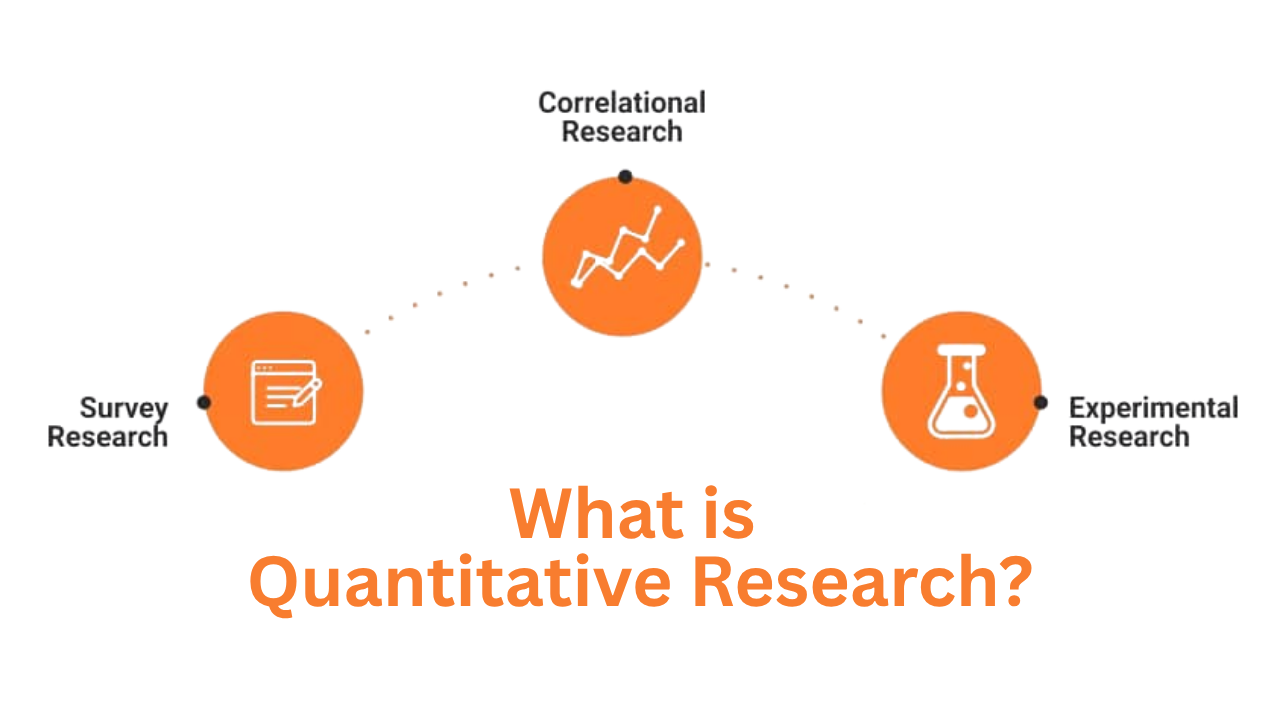 Correlational Research

Survey Research

Experimental Research

What is Quantitative Research?